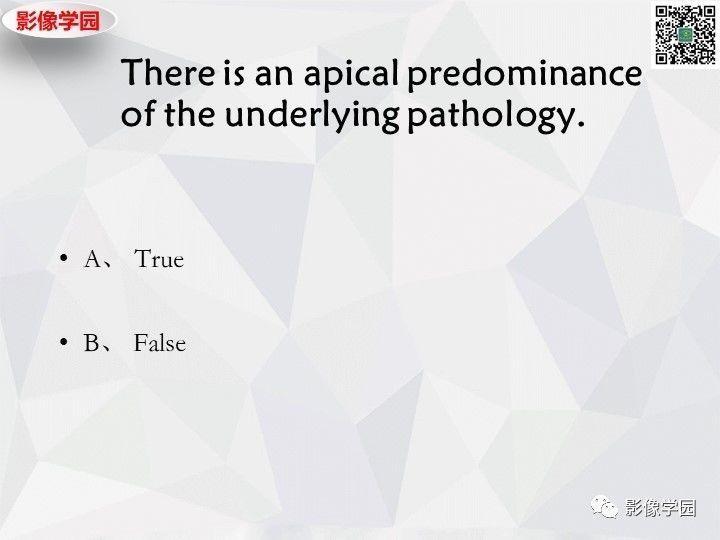 影像学园

There is an apical predominance of the underlying pathology.

• A、 True

• B、 False

影像学园